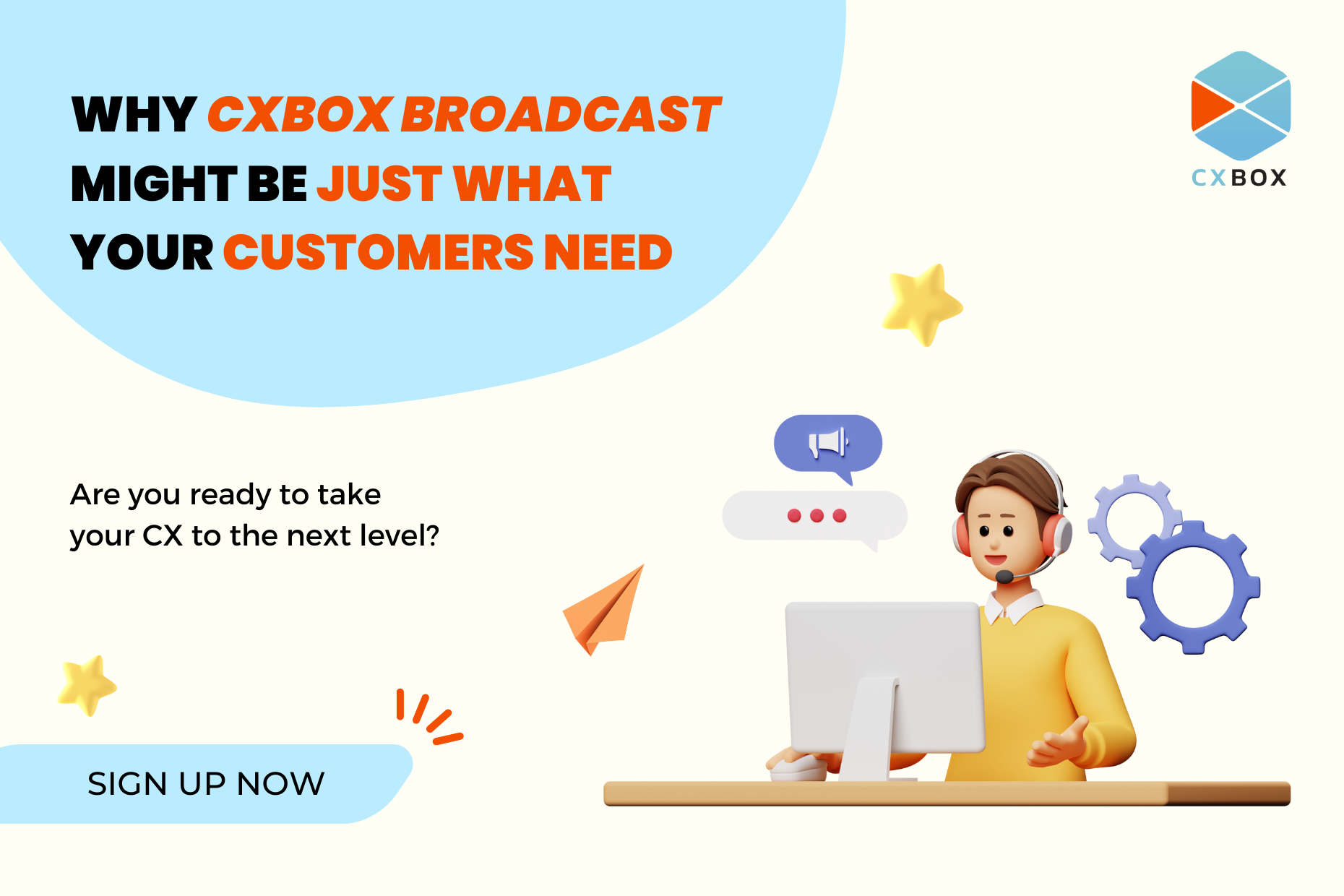 WHY CXBOX BROADCAST MIGHT BE JUST WHAT YOUR CUSTOMERS NEED

CXBOX

Are you ready to take your CX to the next level?

SIGN UP NOW